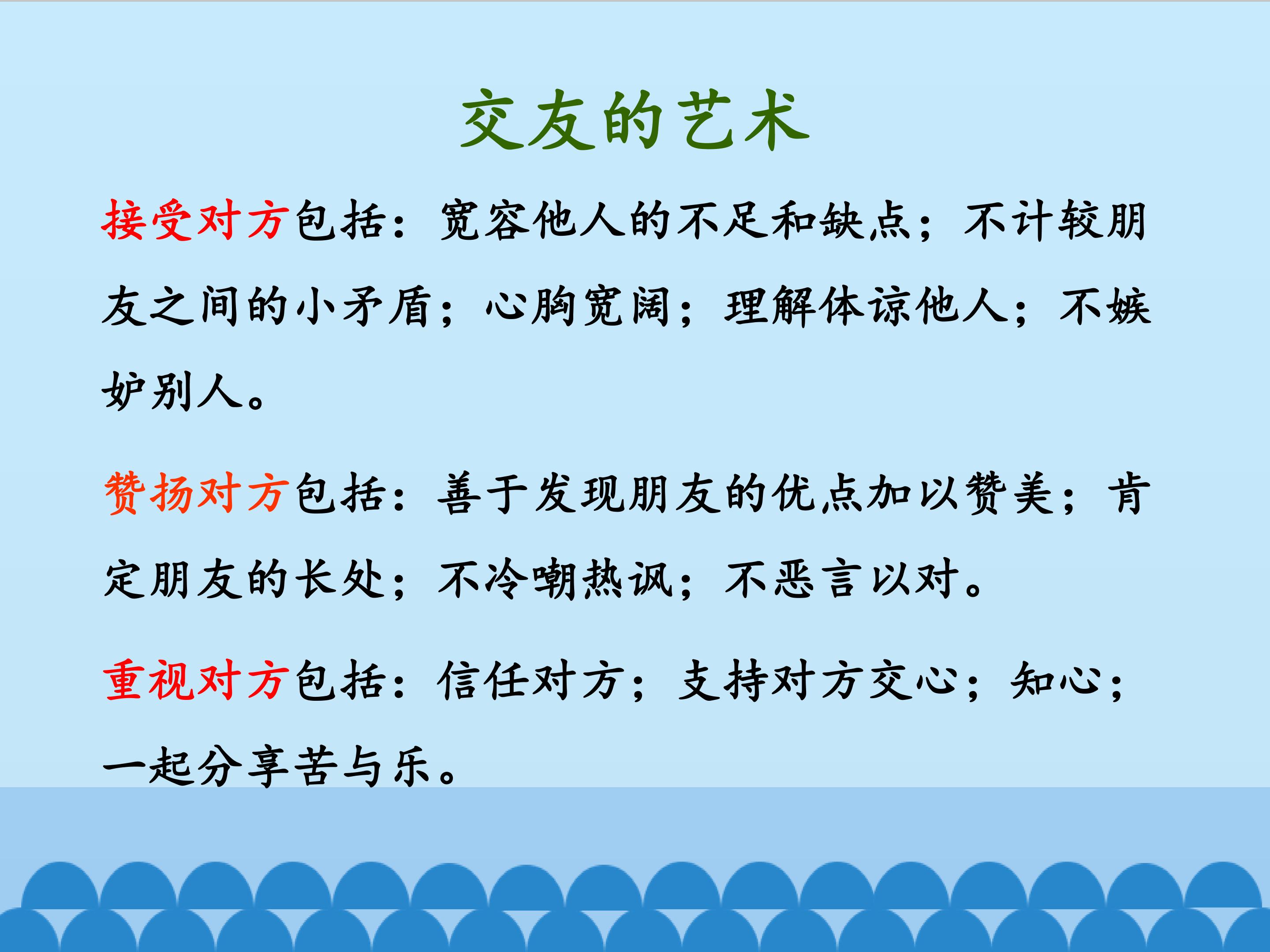 交友的艺术

接受对方包括：宽容他人的不足和缺点；不计较朋友之间的小矛盾；心胸宽阔；理解体谅他人；不嫉妒别人。

赞扬对方包括：善于发现朋友的优点加以赞美；肯定朋友的长处；不冷嘲热讽；不恶言以对。

重视对方包括：信任对方；支持对方交心；知心；一起分享苦与乐。